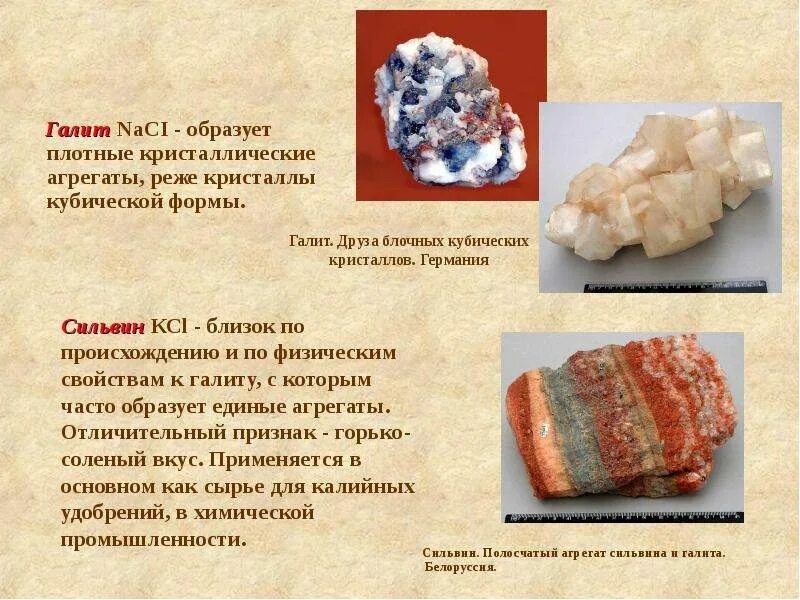 Галит NaCI - образует плотные кристаллические агрегаты, реже кристаллы кубической формы.

Галит. Друза блочных кубических кристаллов. Германия

Сильвин KCl - близок по происхождению и по физическим свойствам к галиту, с которым часто образует единые агрегаты. Отличительный признак - горько-соленый вкус. Применяется в основном как сырье для калийных удобрений, в химической промышленности.

Сильвин. Полосчатый агрегат сильвина и галита. Белоруссия.